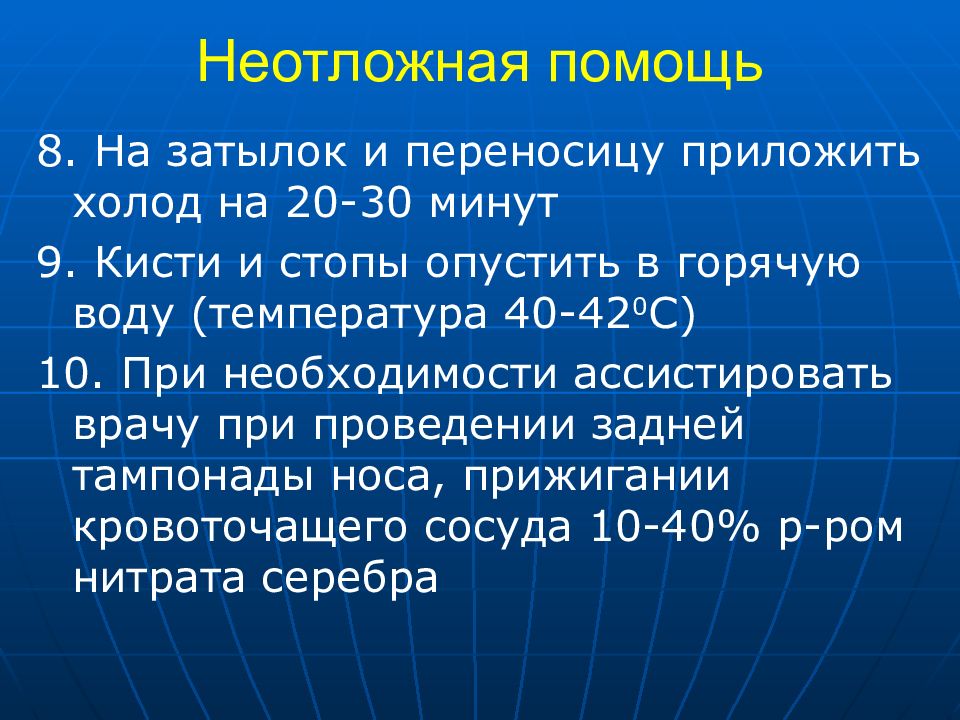 Неотложная помощь

8. На затылок и переносицу приложить холод на 20-30 минут

9. Кисти и стопы опустить в горячую воду (температура 40-42$^0$С)

10. При необходимости ассистировать врачу при проведении задней тампонады носа, прижигании кровоточащего сосуда 10-40% р-ром нитрата серебра